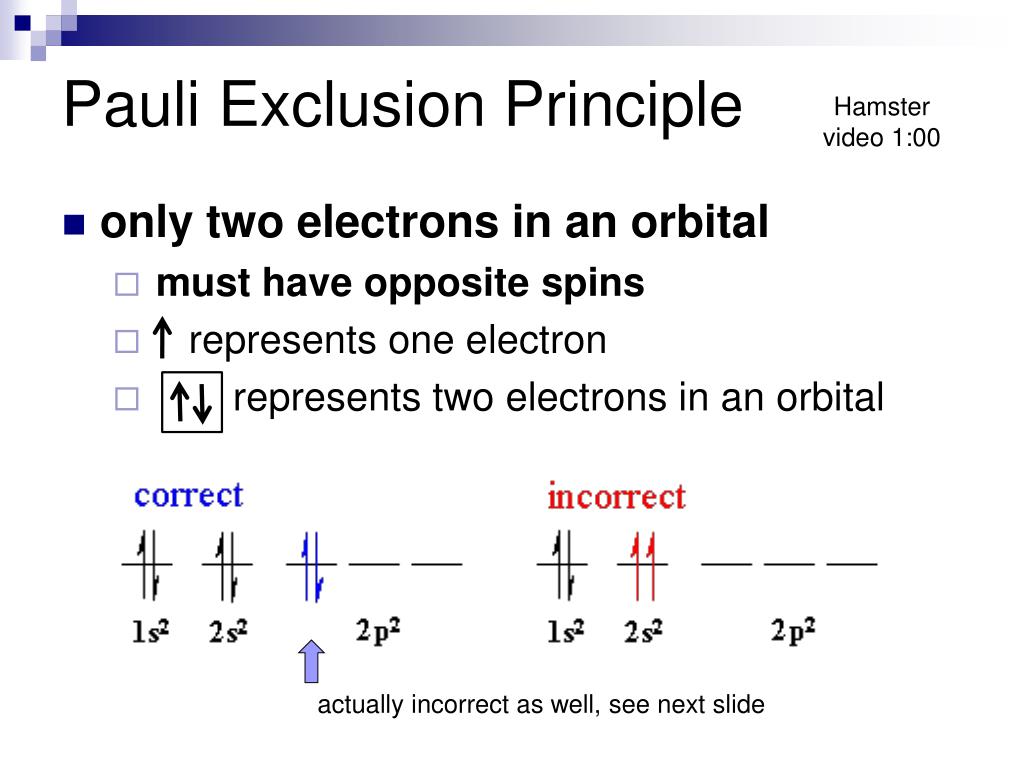 Pauli Exclusion Principle

Hamster video 1:00

only two electrons in an orbital

must have opposite spins

↑ represents one electron

↑↓ represents two electrons in an orbital

correct

$1s^2$ $2s^2$ $2p^2$

incorrect

$1s^2$ $2s^2$ $2p^2$

actually incorrect as well, see next slide